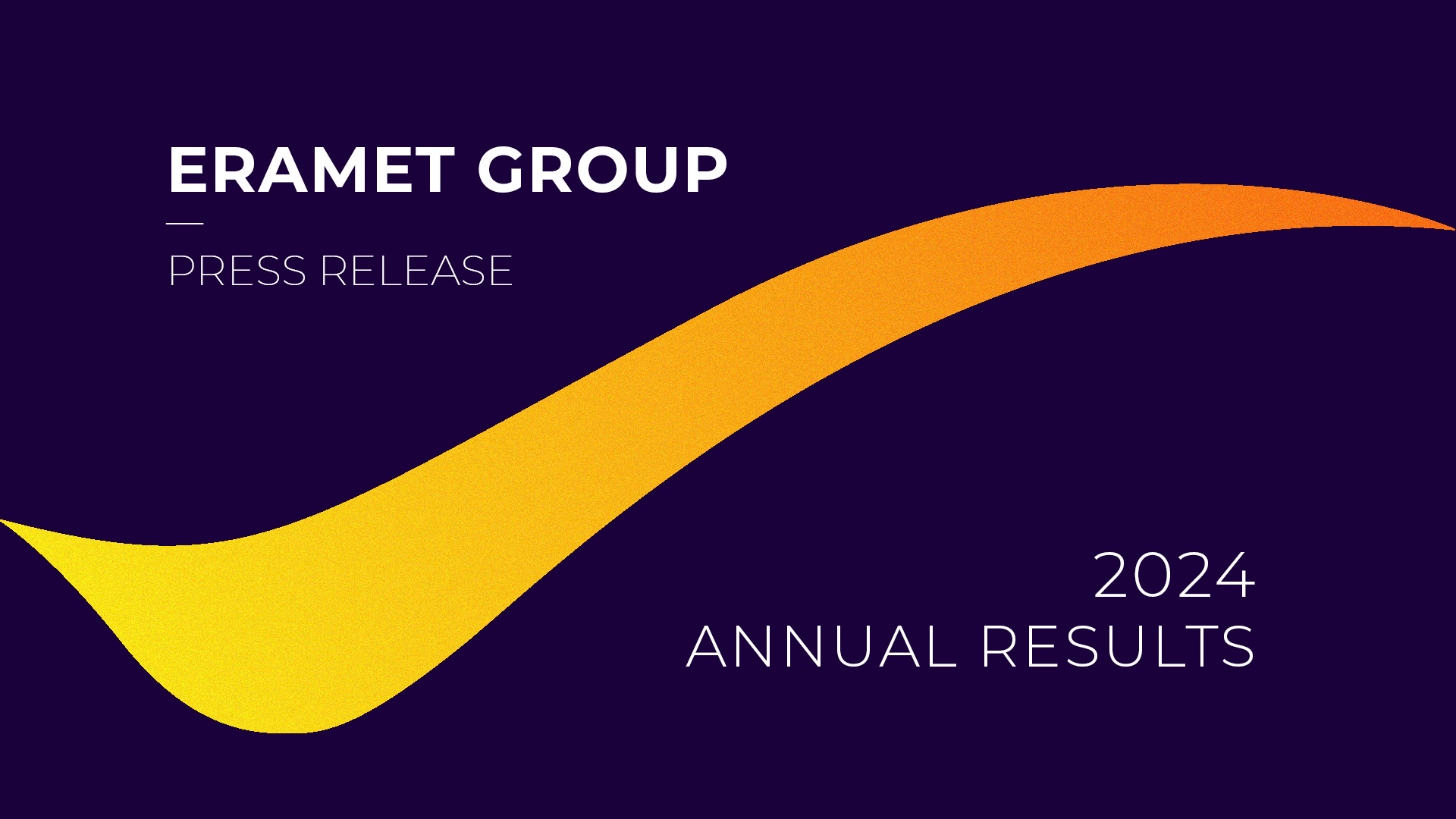 ERAMET GROUP

PRESS RELEASE

2024
ANNUAL RESULTS